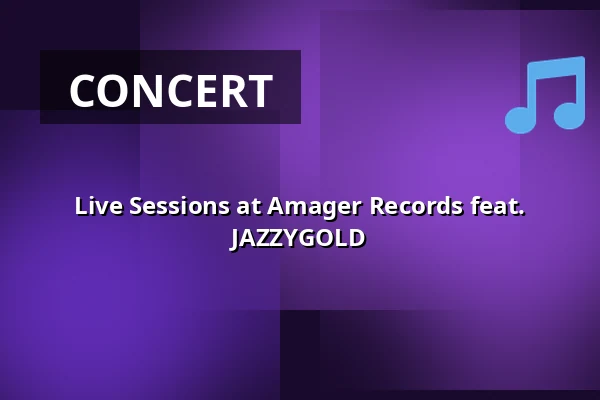 CONCERT

Live Sessions at Amager Records feat. JAZZYGOLD